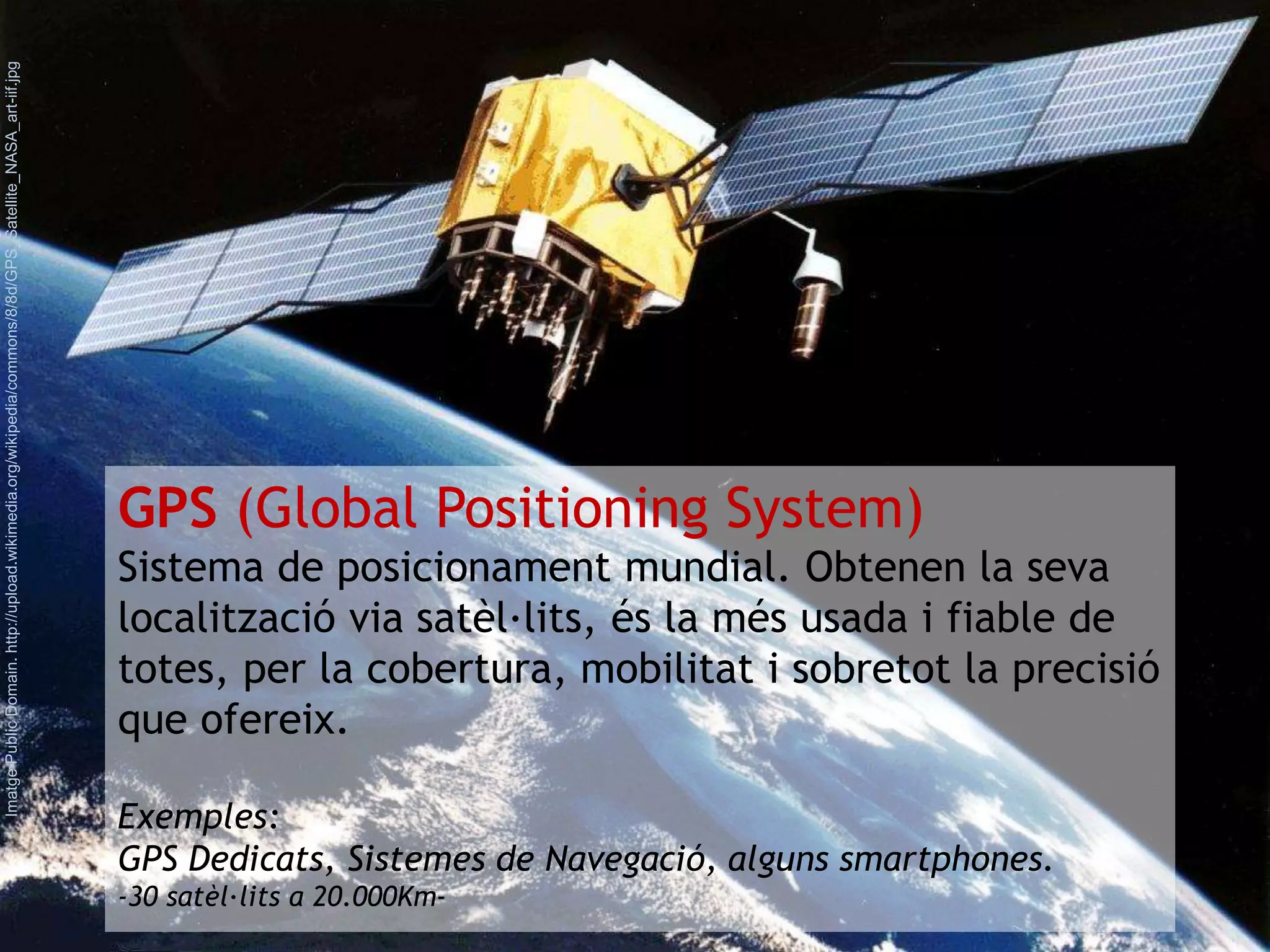 Imatge Public Domain. http://upload.wikimedia.org/wikipedia/commons/8/8d/GPS_Satellite_NASA_art-iif.jpg

GPS (Global Positioning System)
Sistema de posicionament mundial. Obtenen la seva localització via satèl·lits, és la més usada i fiable de totes, per la cobertura, mobilitat i sobretot la precisió que ofereix.

Exemples:
GPS Dedicats, Sistemes de Navegació, alguns smartphones.
-30 satèl·lits a 20.000Km-